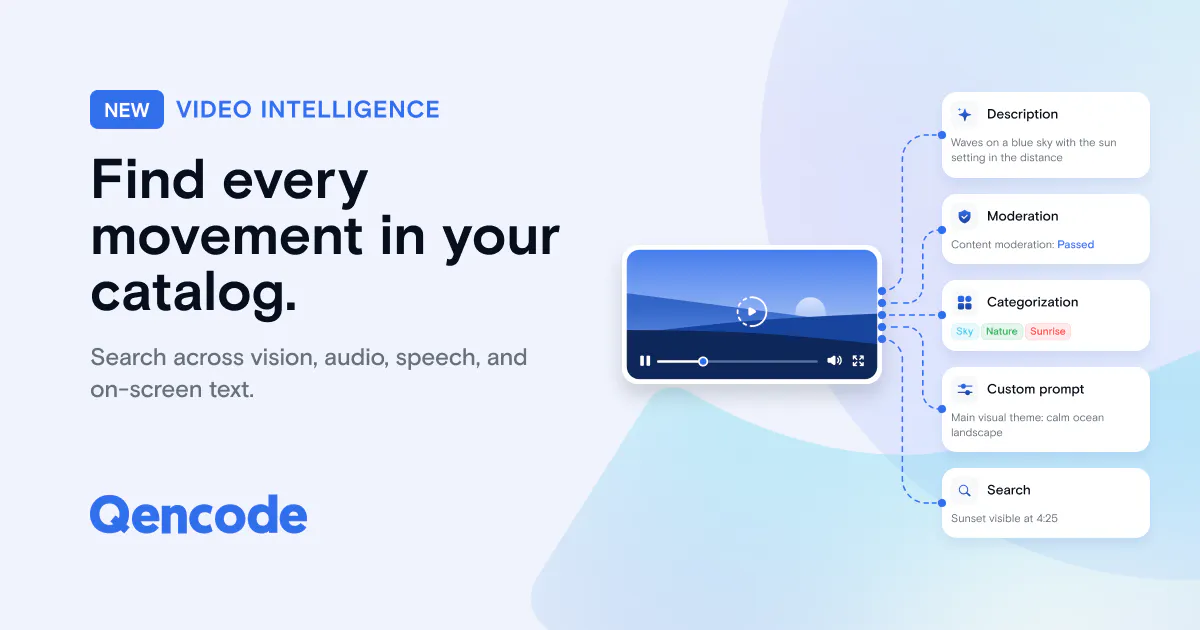 NEW VIDEO INTELLIGENCE

Find every movement in your catalog.

Search across vision, audio, speech, and on-screen text.

Qencode

Description
Waves on a blue sky with the sun setting in the distance

Moderation
Content moderation: Passed

Categorization
Sky Nature Sunrise

Custom prompt
Main visual theme: calm ocean landscape

Search
Sunset visible at 4:25